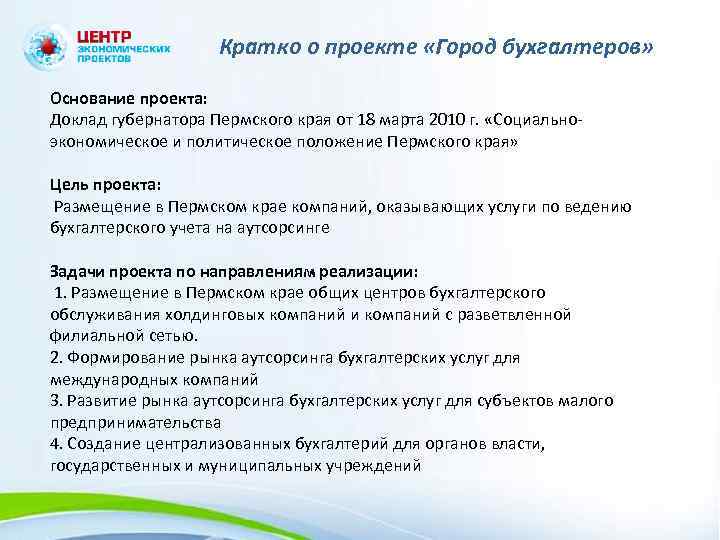 ЦЕНТР
ЭКОНОМИЧЕСКИХ
ПРОЕКТОВ

Кратко о проекте «Город бухгалтеров»

Основание проекта:
Доклад губернатора Пермского края от 18 марта 2010 г. «Социально-экономическое и политическое положение Пермского края»

Цель проекта:
Размещение в Пермском крае компаний, оказывающих услуги по ведению бухгалтерского учета на аутсорсинге

Задачи проекта по направлениям реализации:
1. Размещение в Пермском крае общих центров бухгалтерского обслуживания холдинговых компаний и компаний с разветвленной филиальной сетью.
2. Формирование рынка аутсорсинга бухгалтерских услуг для международных компаний
3. Развитие рынка аутсорсинга бухгалтерских услуг для субъектов малого предпринимательства
4. Создание централизованных бухгалтерий для органов власти, государственных и муниципальных учреждений